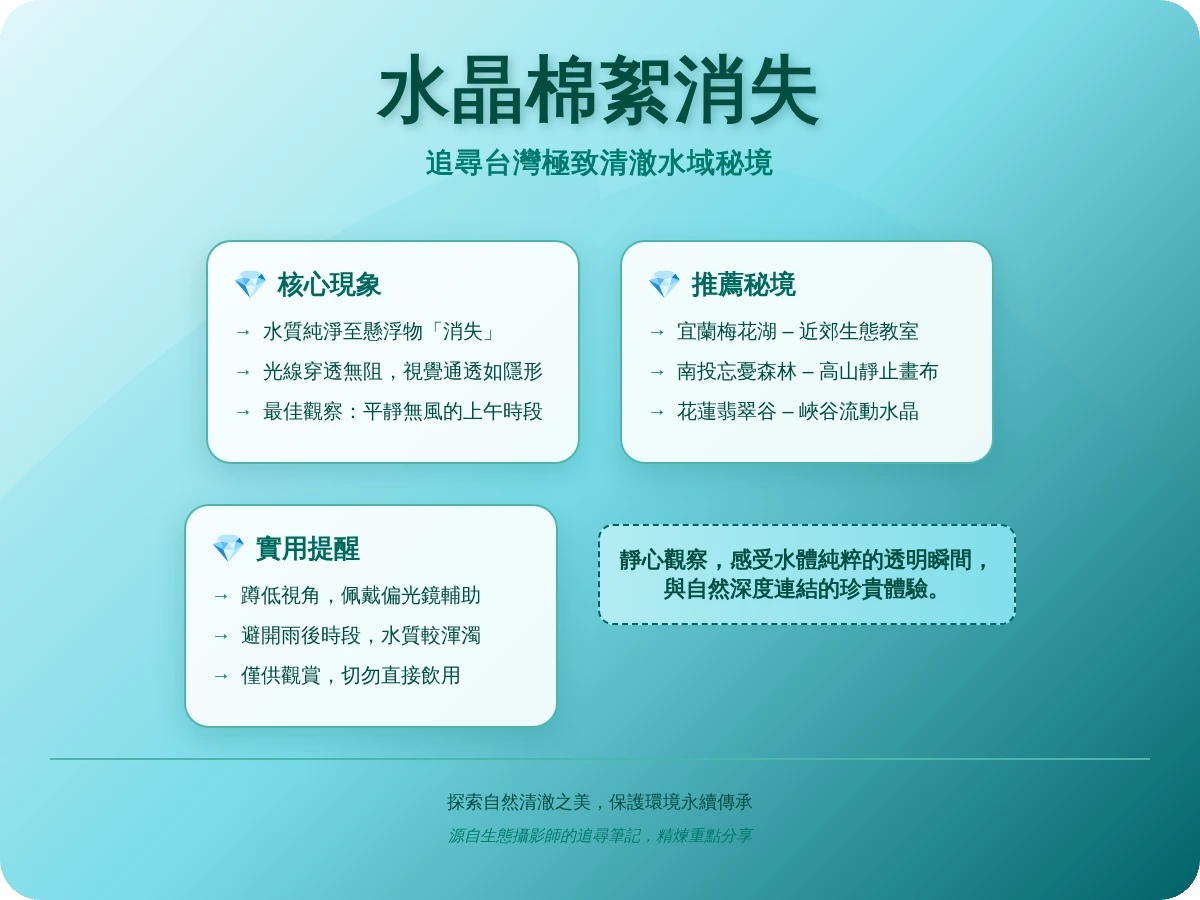 水晶棉絮消失

追尋台灣極致清澈水域秘境

💎 核心現象

→ 水質純淨至懸浮物「消失」

→ 光線穿透無阻，視覺通透如隱形

→ 最佳觀察：平靜無風的上午時段

💎 推薦秘境

→ 宜蘭梅花湖 – 近郊生態教室

→ 南投忘憂森林 – 高山靜止畫布

→ 花蓮翡翠谷 – 峽谷流動水晶

💎 實用提醒

→ 蹲低視角，佩戴偏光鏡輔助

→ 避開雨後時段，水質較渾濁

→ 僅供觀賞，切勿直接飲用

靜心觀察，感受水體純粹的透明瞬間，與自然深度連結的珍貴體驗。

探索自然清澈之美，保護環境永續傳承

源自生態攝影師的追尋筆記，精煉重點分享